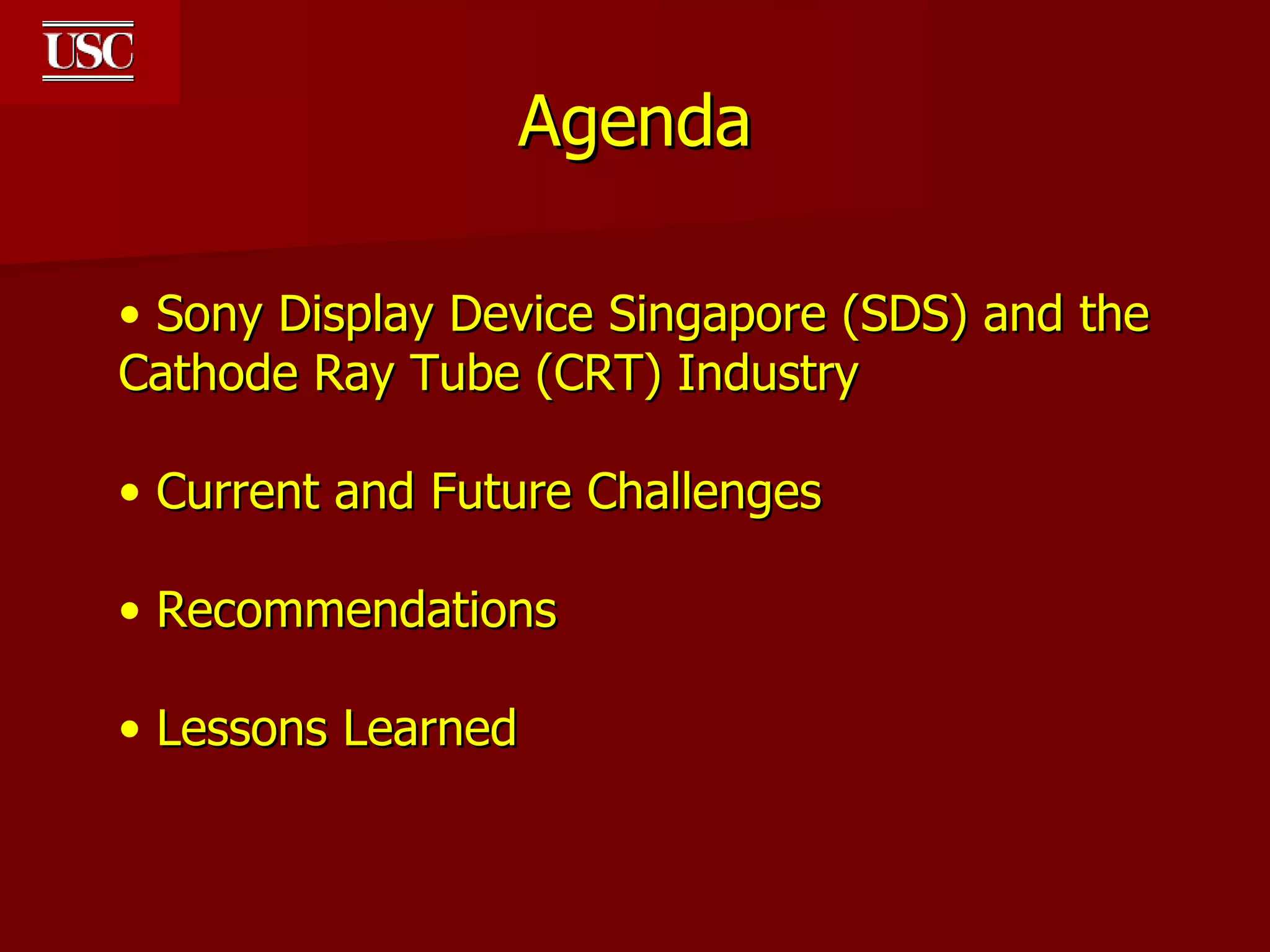 USC

Agenda

• Sony Display Device Singapore (SDS) and the Cathode Ray Tube (CRT) Industry

• Current and Future Challenges

• Recommendations

• Lessons Learned